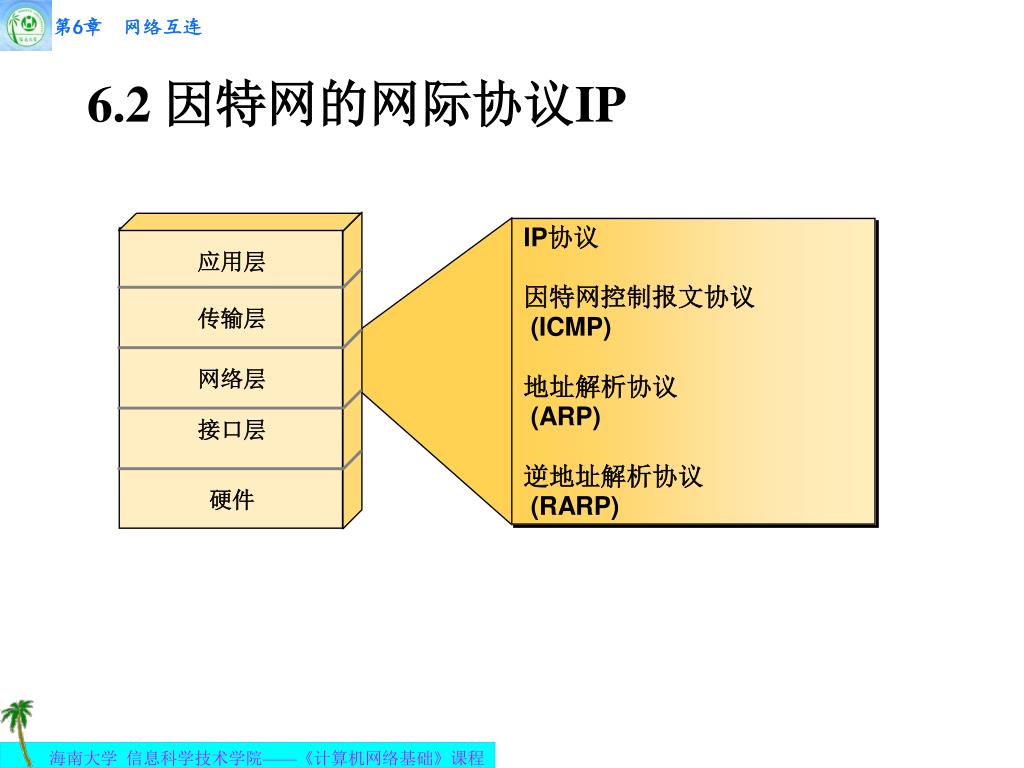 第6章 网络互连

6.2 因特网的网际协议IP

应用层
传输层
网络层
接口层
硬件

IP协议

因特网控制报文协议 (ICMP)

地址解析协议 (ARP)

逆地址解析协议 (RARP)

海南大学 信息科学技术学院——《计算机网络基础》课程